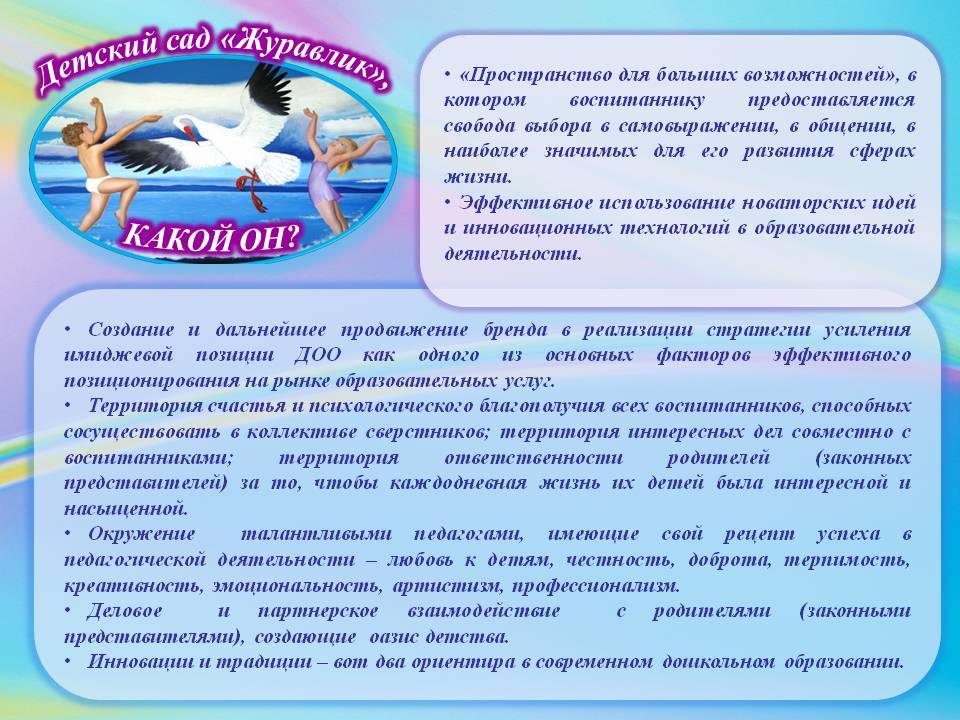 Детский сад «Журавлик»,

КАКОЙ ОН?

• «Пространство для больших возможностей», в котором воспитаннику предоставляется свобода выбора в самовыражении, в общении, в наиболее значимых для его развития сферах жизни.
• Эффективное использование новаторских идей и инновационных технологий в образовательной деятельности.

• Создание и дальнейшее продвижение бренда в реализации стратегии усиления имиджевой позиции ДОО как одного из основных факторов эффективного позиционирования на рынке образовательных услуг.
• Территория счастья и психологического благополучия всех воспитанников, способных сосуществовать в коллективе сверстников; территория интересных дел совместно с воспитанниками; территория ответственности родителей (законных представителей) за то, чтобы каждодневная жизнь их детей была интересной и насыщенной.
• Окружение талантливыми педагогами, имеющие свой рецепт успеха в педагогической деятельности – любовь к детям, честность, доброта, терпимость, креативность, эмоциональность, артистизм, профессионализм.
• Деловое и партнерское взаимодействие с родителями (законными представителями), создающие оазис детства.
• Инновации и традиции – вот два ориентира в современном дошкольном образовании.